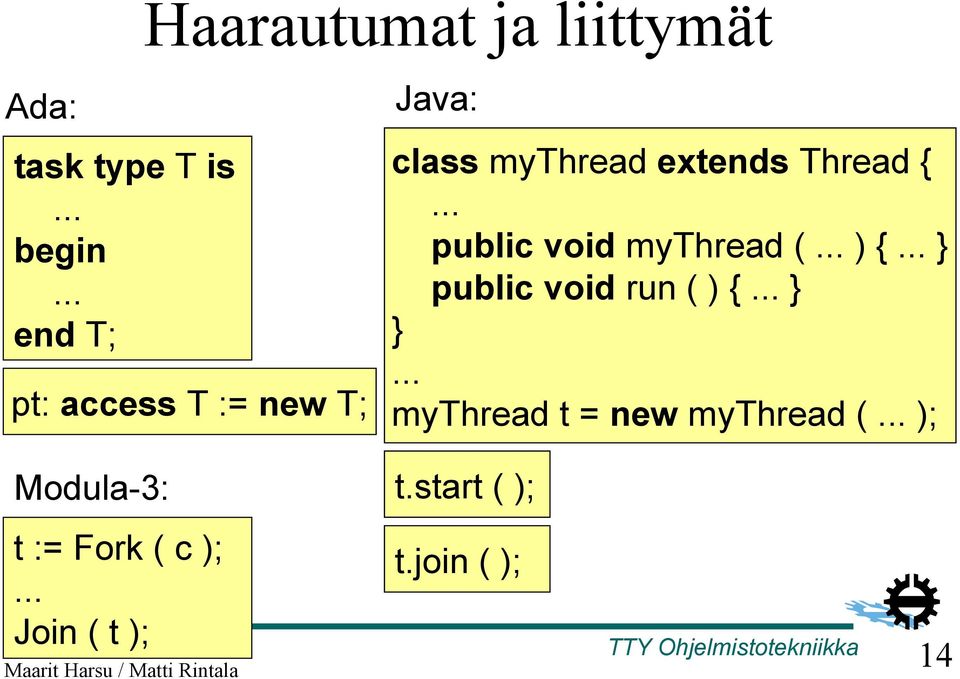 Haarautumat ja liittymät

Ada:

task type T is
...
begin
...
end T;

pt: access T := new T;

Modula-3:

t := Fork ( c );
...
Join ( t );

Java:

class myThread extends Thread {
...
public void myThread ( ... ) { ... }
public void run ( ) { ... }
}
...
myThread t = new myThread ( ... );

t.start ( );

t.join ( );

Maarit Harsu / Matti Rintala

TTY Ohjelmistotekniikka

14